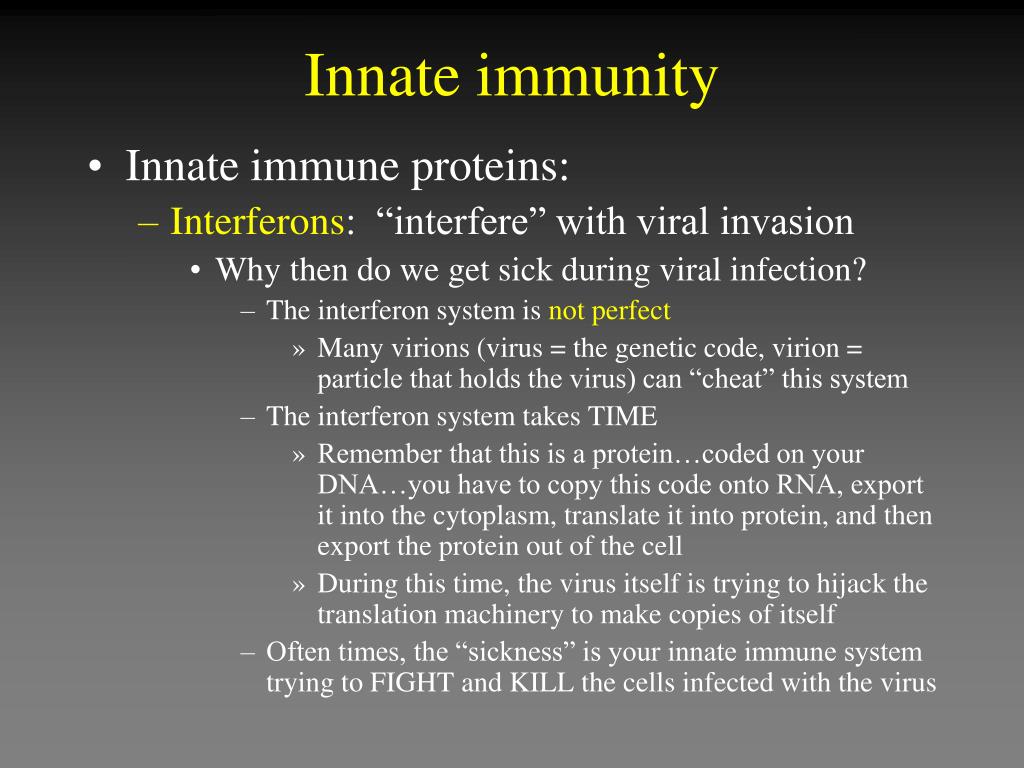 Innate immunity

• Innate immune proteins:
– Interferons: “interfere” with viral invasion
• Why then do we get sick during viral infection?
– The interferon system is not perfect
» Many virions (virus = the genetic code, virion = particle that holds the virus) can “cheat” this system
– The interferon system takes TIME
» Remember that this is a protein…coded on your DNA…you have to copy this code onto RNA, export it into the cytoplasm, translate it into protein, and then export the protein out of the cell
» During this time, the virus itself is trying to hijack the translation machinery to make copies of itself
– Often times, the “sickness” is your innate immune system trying to FIGHT and KILL the cells infected with the virus